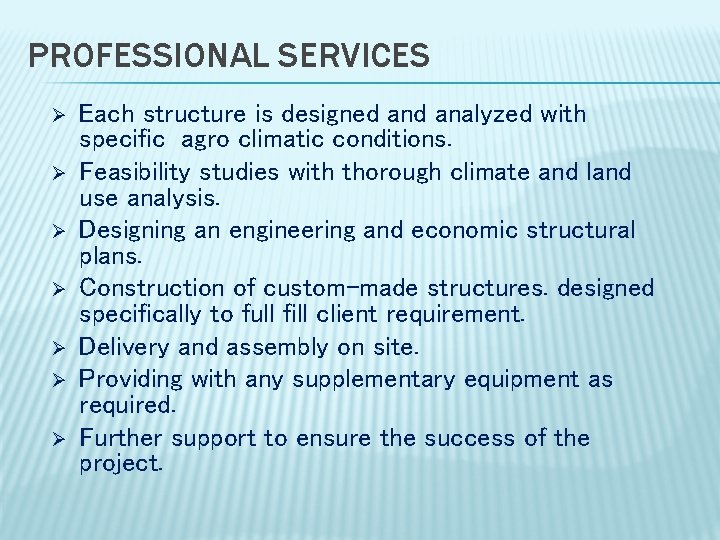 PROFESSIONAL SERVICES

➢ Each structure is designed and analyzed with specific  agro climatic conditions.

➢ Feasibility studies with thorough climate and land use analysis.

➢ Designing an engineering and economic structural plans.

➢ Construction of custom-made structures. designed specifically to full fill client requirement.

➢ Delivery and assembly on site.

➢ Providing with any supplementary equipment as required.

➢ Further support to ensure the success of the project.